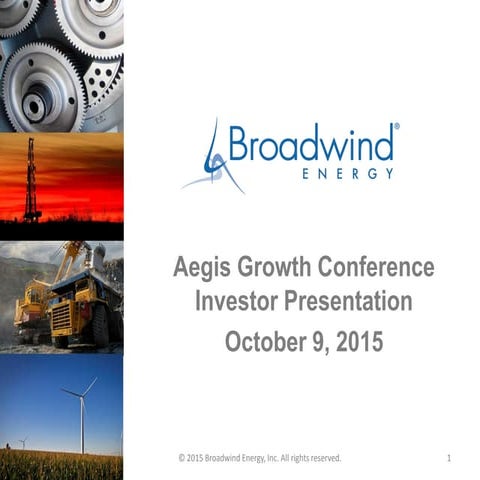 Broadwind®
ENERGY

Aegis Growth Conference
Investor Presentation
October 9, 2015

© 2015 Broadwind Energy, Inc. All rights reserved.

1